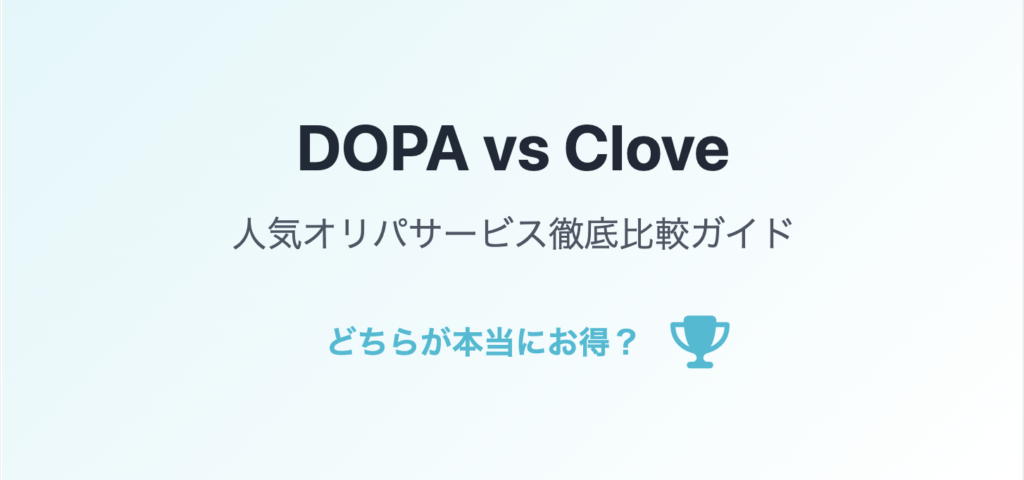 DOPA vs Clove

人気オリパサービス徹底比較ガイド

どちらが本当にお得？